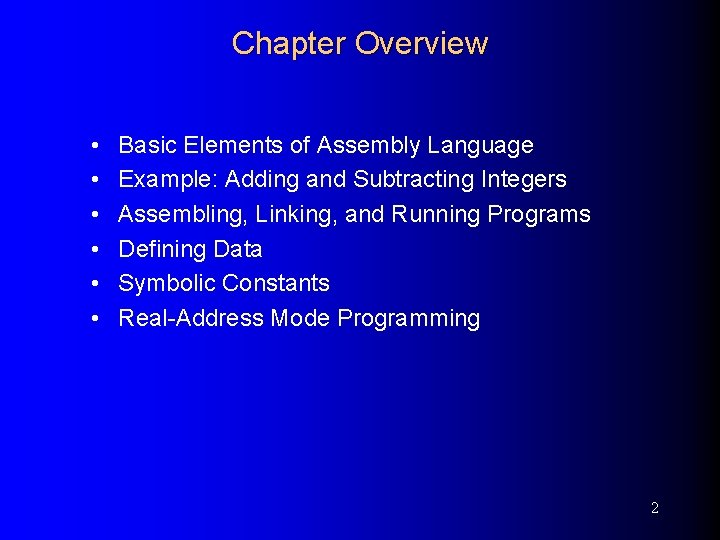 Chapter Overview

• Basic Elements of Assembly Language
• Example: Adding and Subtracting Integers
• Assembling, Linking, and Running Programs
• Defining Data
• Symbolic Constants
• Real-Address Mode Programming

2